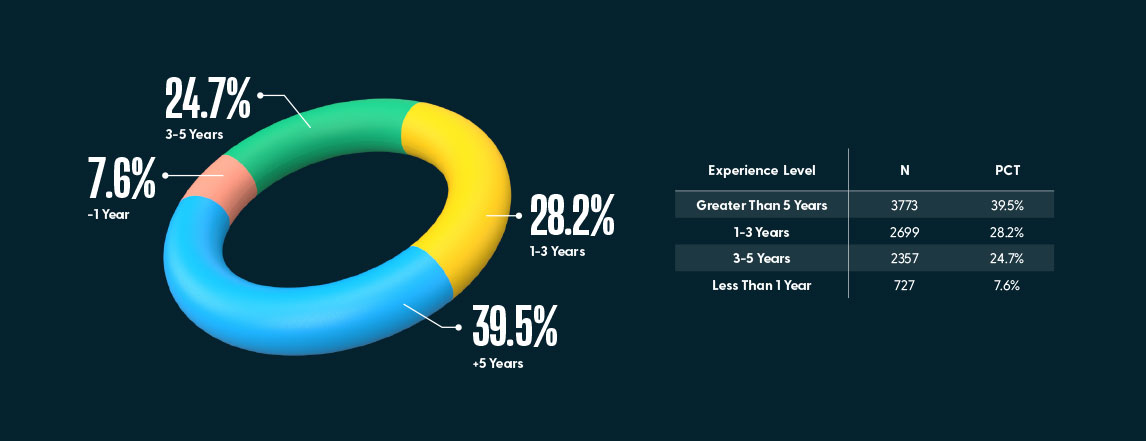 24.7%
3-5 Years

7.6%
-1 Year

28.2%
1-3 Years

39.5%
+5 Years

| Experience Level | N | PCT |
|---|---|---|
| Greater Than 5 Years | 3773 | 39.5% |
| 1-3 Years | 2699 | 28.2% |
| 3-5 Years | 2357 | 24.7% |
| Less Than 1 Year | 727 | 7.6% |